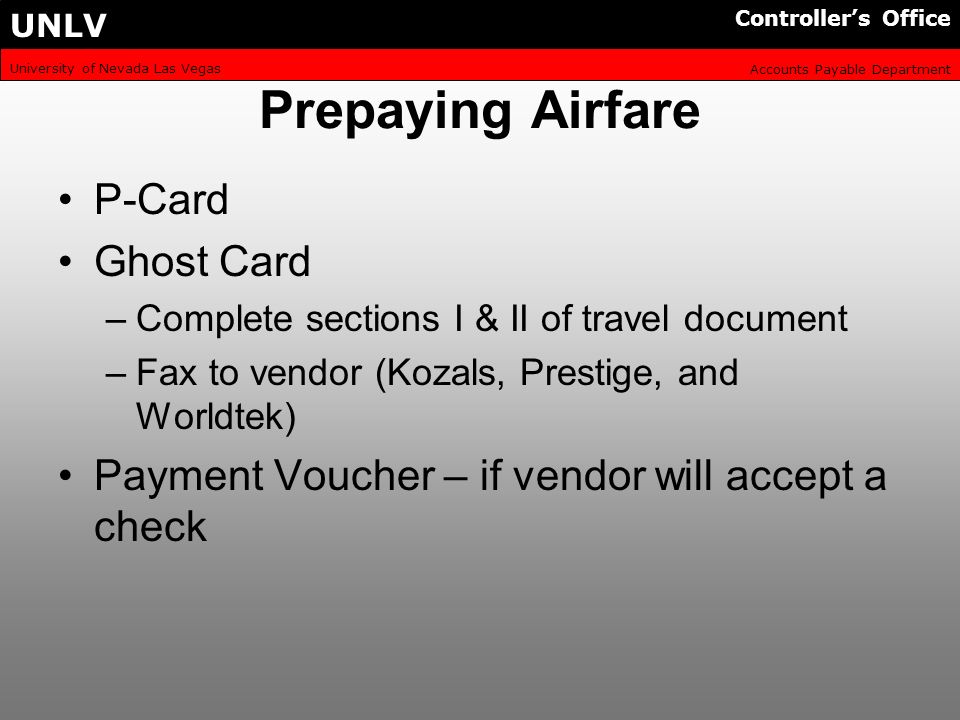 UNLV
Controller's Office
University of Nevada Las Vegas
Accounts Payable Department

Prepaying Airfare

• P-Card
• Ghost Card
– Complete sections I & II of travel document
– Fax to vendor (Kozals, Prestige, and Worldtek)
• Payment Voucher – if vendor will accept a check